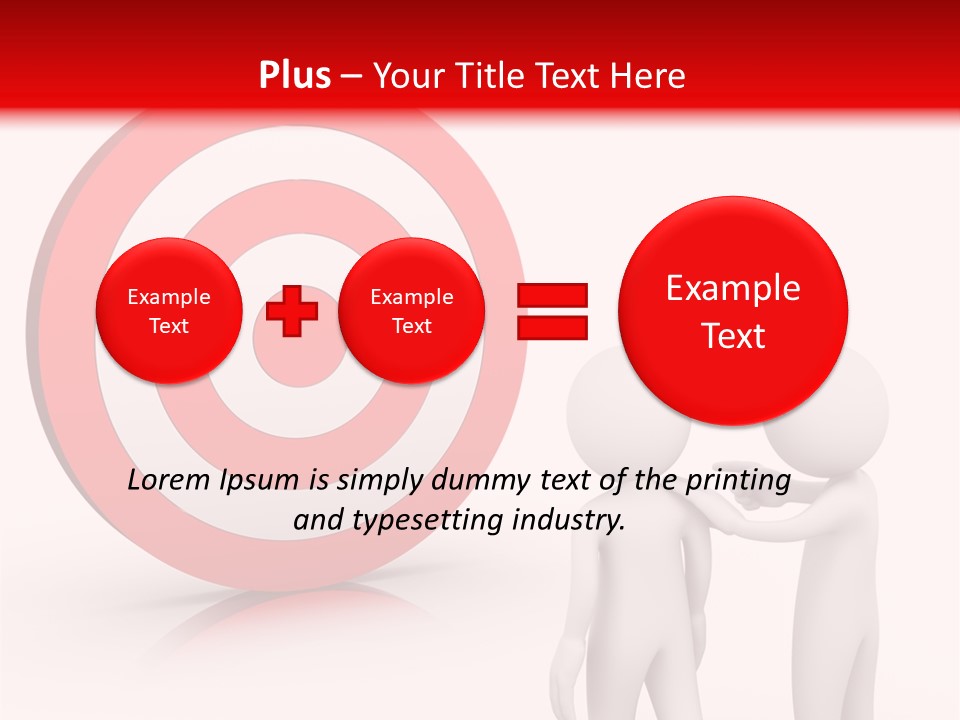 Plus – Your Title Text Here

Example Text

Example Text

Example Text

Lorem Ipsum is simply dummy text of the printing and typesetting industry.